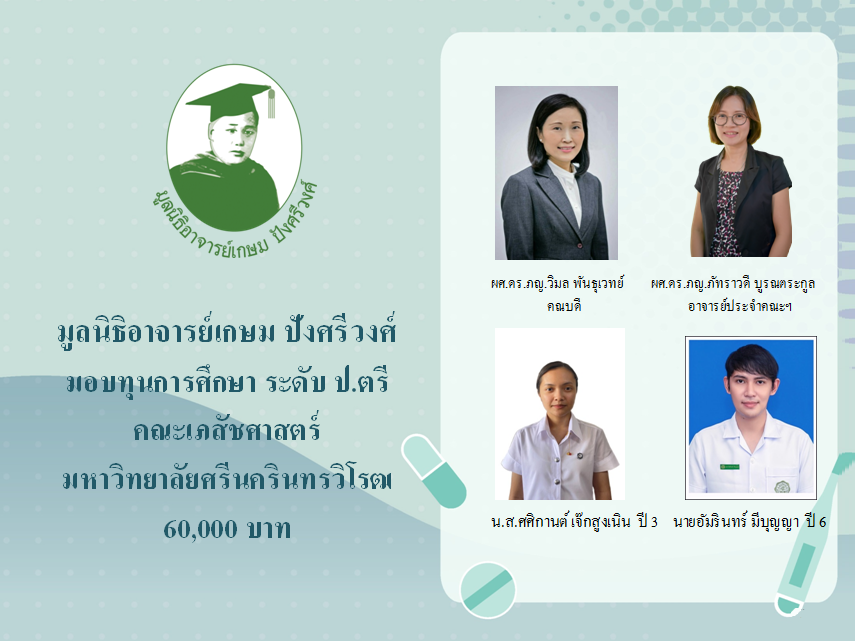 มูลนิธิอาจารย์เกษม ปังศรีวงศ์

มูลนิธิอาจารย์เกษม ปังศรีวงศ์
มอบทุนการศึกษา ระดับ ป.ตรี
คณะเภสัชศาสตร์
มหาวิทยาลัยศรีนครินทรวิโรฒ
60,000 บาท

ผศ.ดร.ภญ.วิมล พันธุเวทย์
คณบดี

ผศ.ดร.ภญ.ภัทราวดี บูรณตระกูล
อาจารย์ประจำคณะฯ

น.ส.ศศิกานต์ เจ๊กสูงเนิน ปี 3

นายอัมรินทร์ มีบุญญา ปี 6